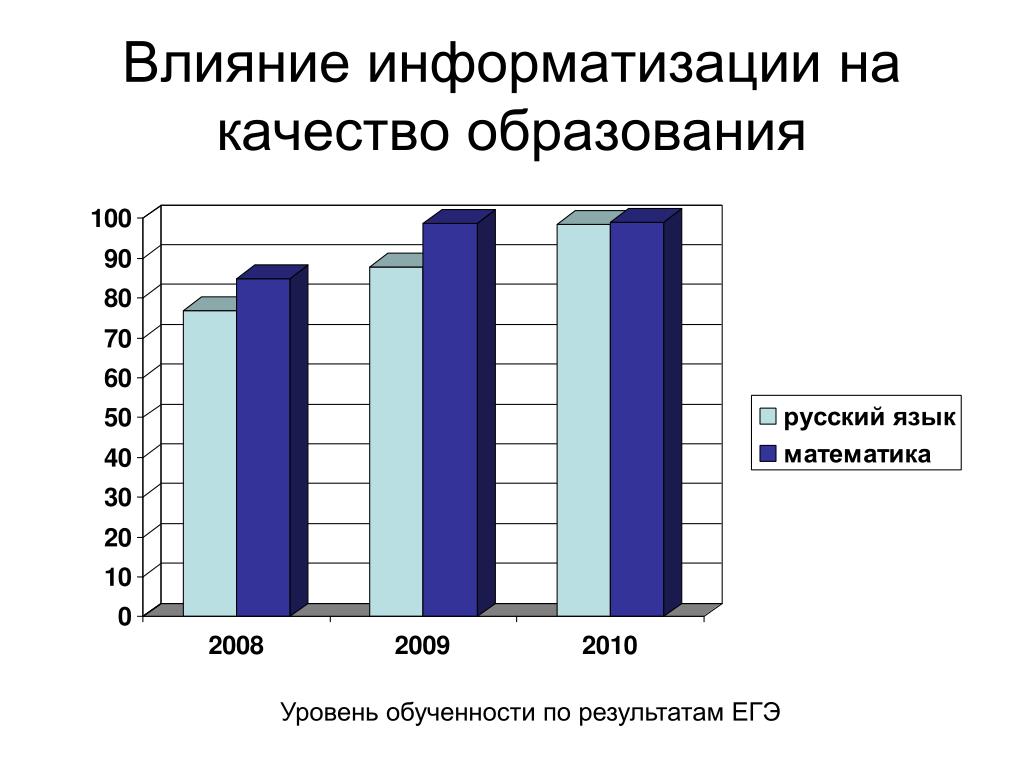 Влияние информатизации на качество образования

100
90
80
70
60
50
40
30
20
10
0

2008
2009
2010

русский язык
математика

Уровень обученности по результатам ЕГЭ